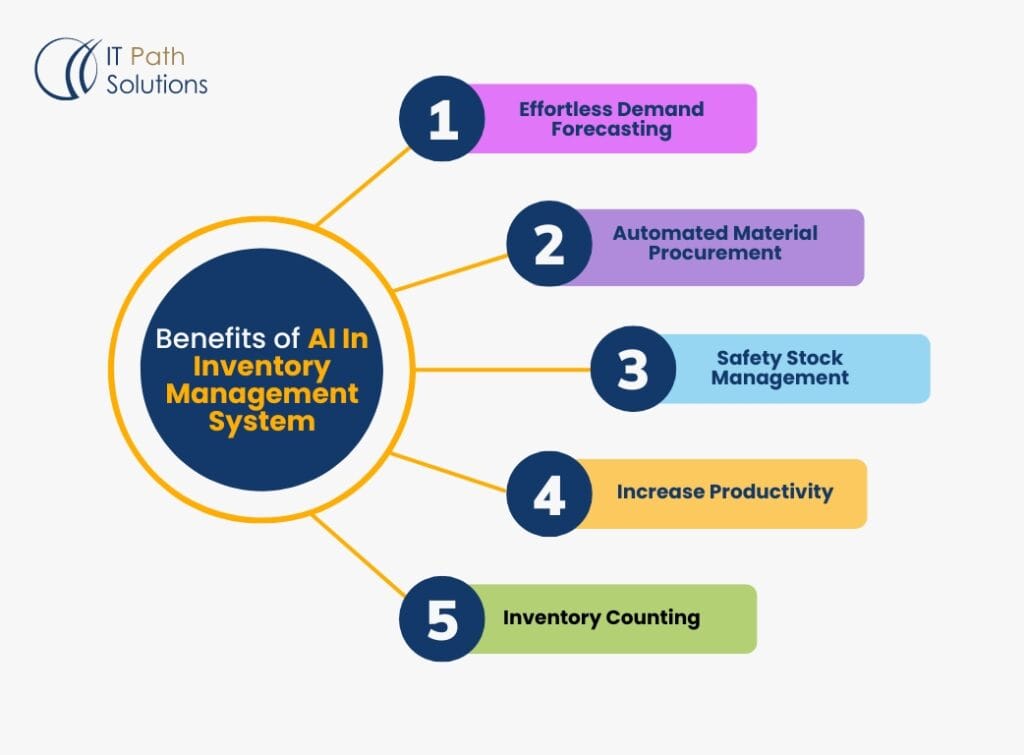 IT Path Solutions

Benefits of AI In Inventory Management System

1 Effortless Demand Forecasting

2 Automated Material Procurement

3 Safety Stock Management

4 Increase Productivity

5 Inventory Counting